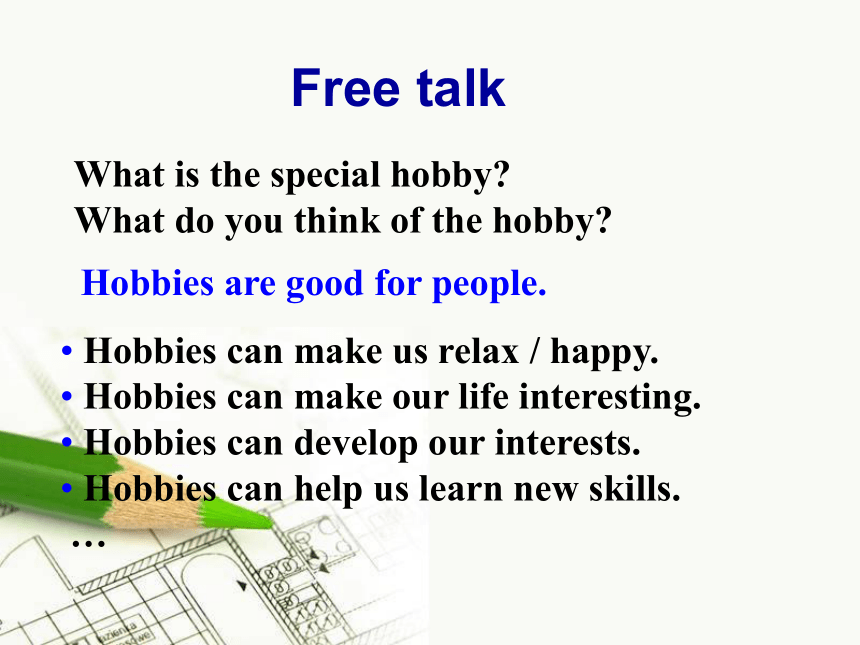 Free talk

What is the special hobby?
What do you think of the hobby?

Hobbies are good for people.

• Hobbies can make us relax / happy.
• Hobbies can make our life interesting.
• Hobbies can develop our interests.
• Hobbies can help us learn new skills.
…